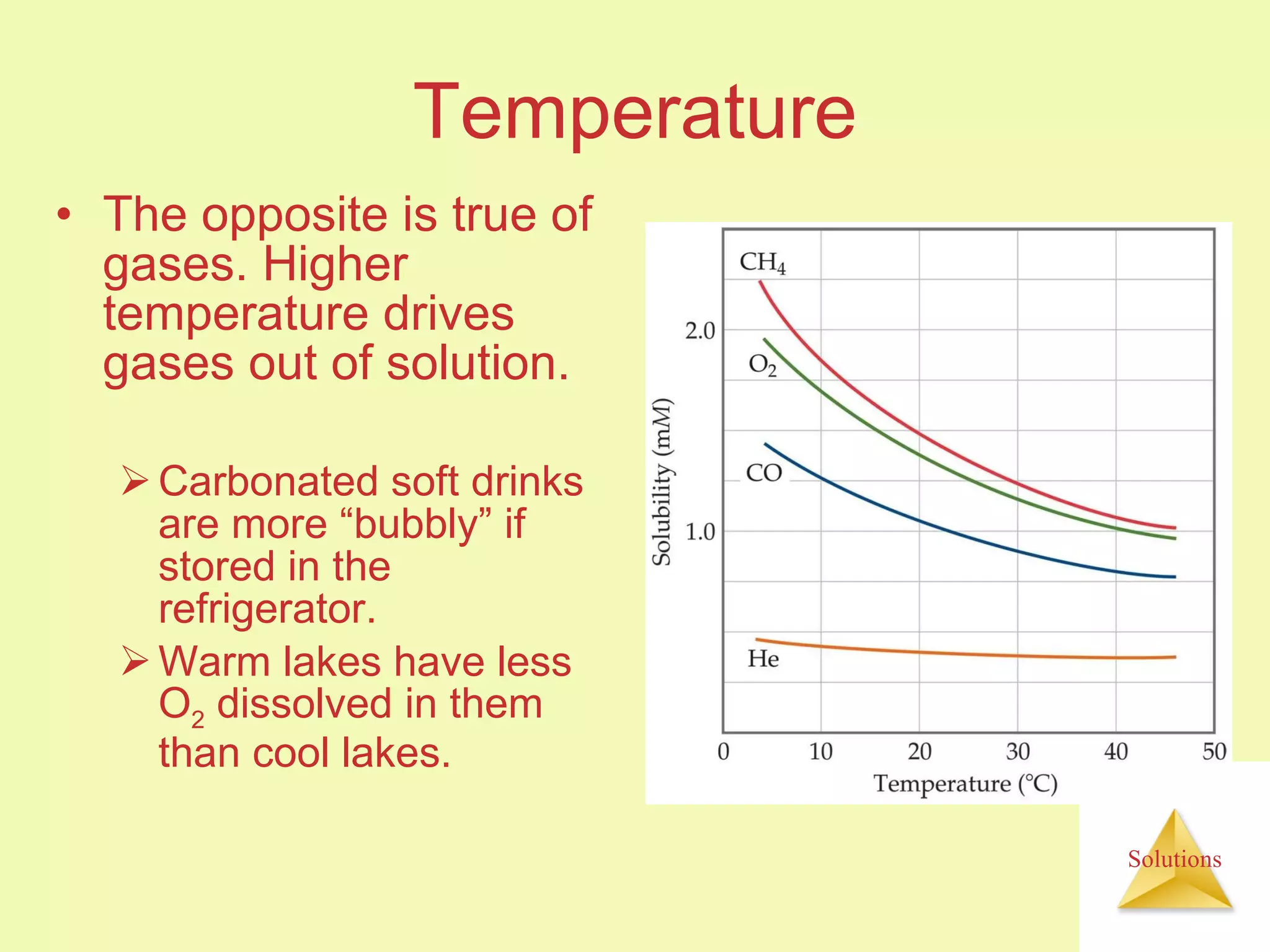 Temperature

• The opposite is true of gases. Higher temperature drives gases out of solution.

➢ Carbonated soft drinks are more “bubbly” if stored in the refrigerator.

➢ Warm lakes have less $O_2$ dissolved in them than cool lakes.

$CH_4$
$O_2$
CO
He
2.0
1.0
Solubility (mM)
0
10
20
30
40
50
Temperature (°C)

Solutions